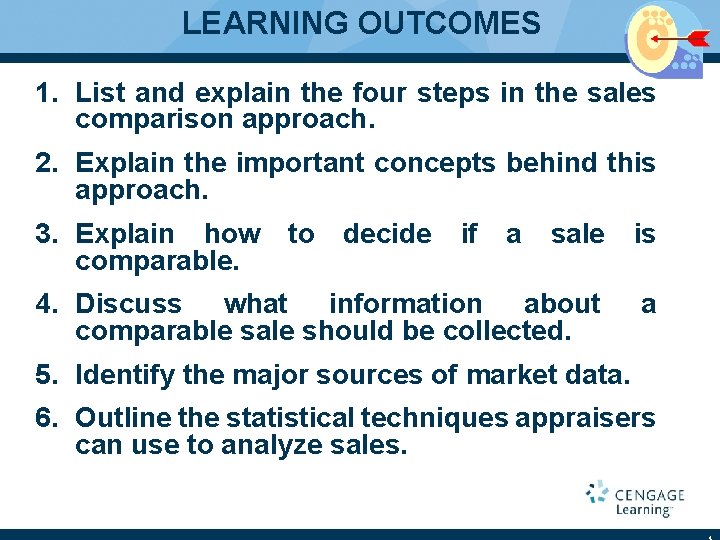 LEARNING OUTCOMES

1. List and explain the four steps in the sales comparison approach.

2. Explain the important concepts behind this approach.

3. Explain how to decide if a sale is comparable.

4. Discuss what information about a comparable sale should be collected.

5. Identify the major sources of market data.

6. Outline the statistical techniques appraisers can use to analyze sales.

CENGAGE Learning